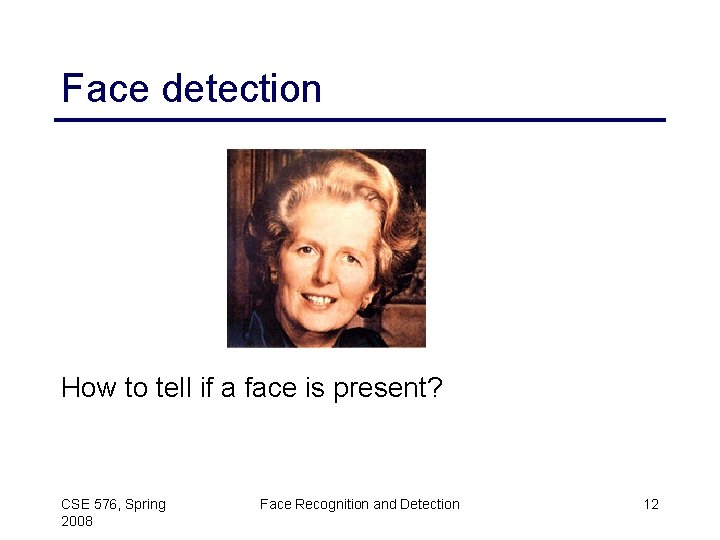 Face detection

How to tell if a face is present?

CSE 576, Spring 2008

Face Recognition and Detection

12